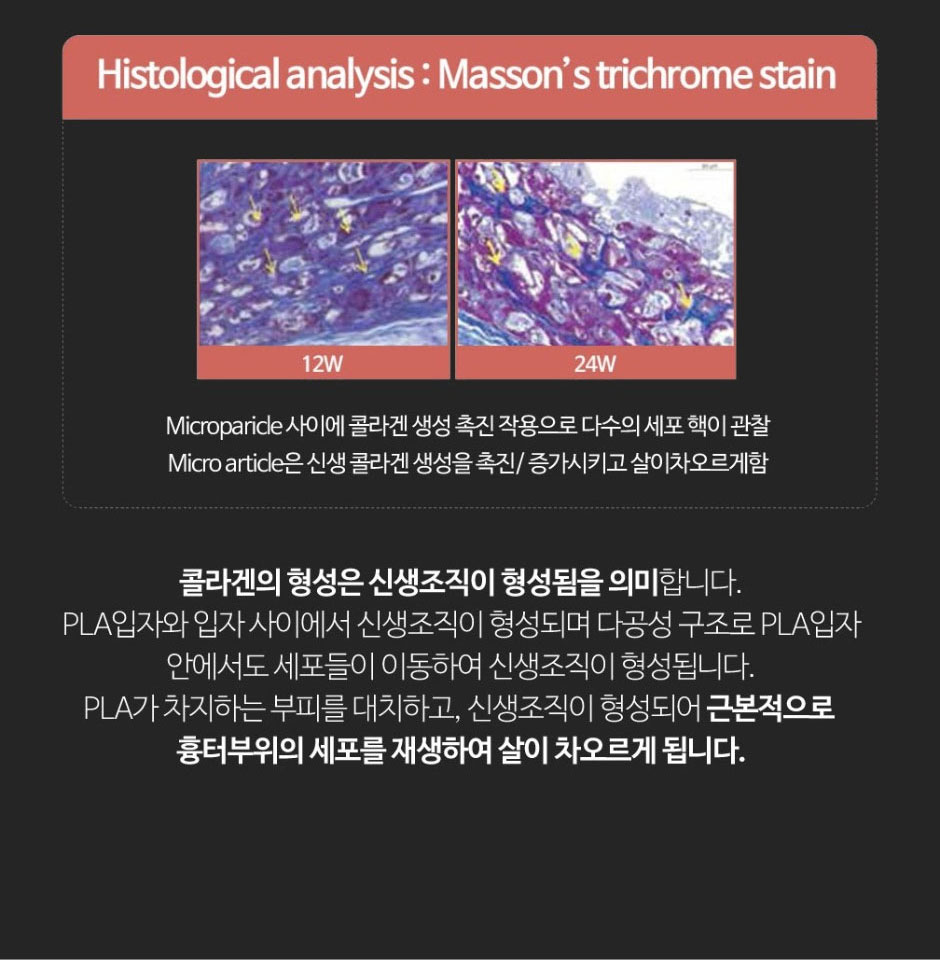 Histological analysis : Masson's trichrome stain

12W

24W

Microparicle 사이에 콜라겐 생성 촉진 작용으로 다수의 세포 핵이 관찰
Micro article은 신생 콜라겐 생성을 촉진/ 증가시키고 살이차오르게함

콜라겐의 형성은 신생조직이 형성됨을 의미합니다.
PLA입자와 입자 사이에서 신생조직이 형성되며 다공성 구조로 PLA입자 안에서도 세포들이 이동하여 신생조직이 형성됩니다.
PLA가 차지하는 부피를 대치하고, 신생조직이 형성되어 근본적으로 흉터부위의 세포를 재생하여 살이 차오르게 됩니다.